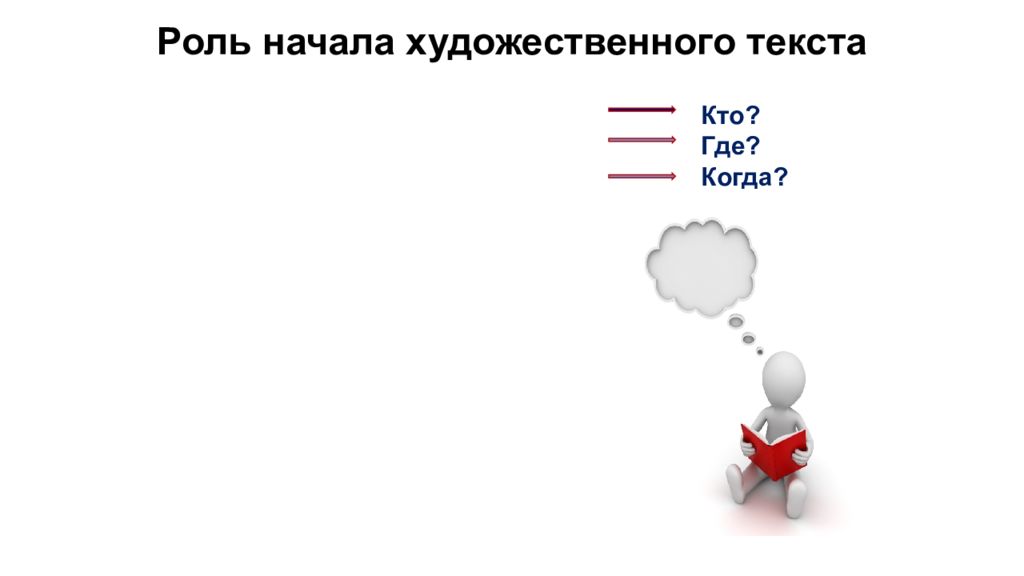 Роль начала художественного текста

Кто?
Где?
Когда?